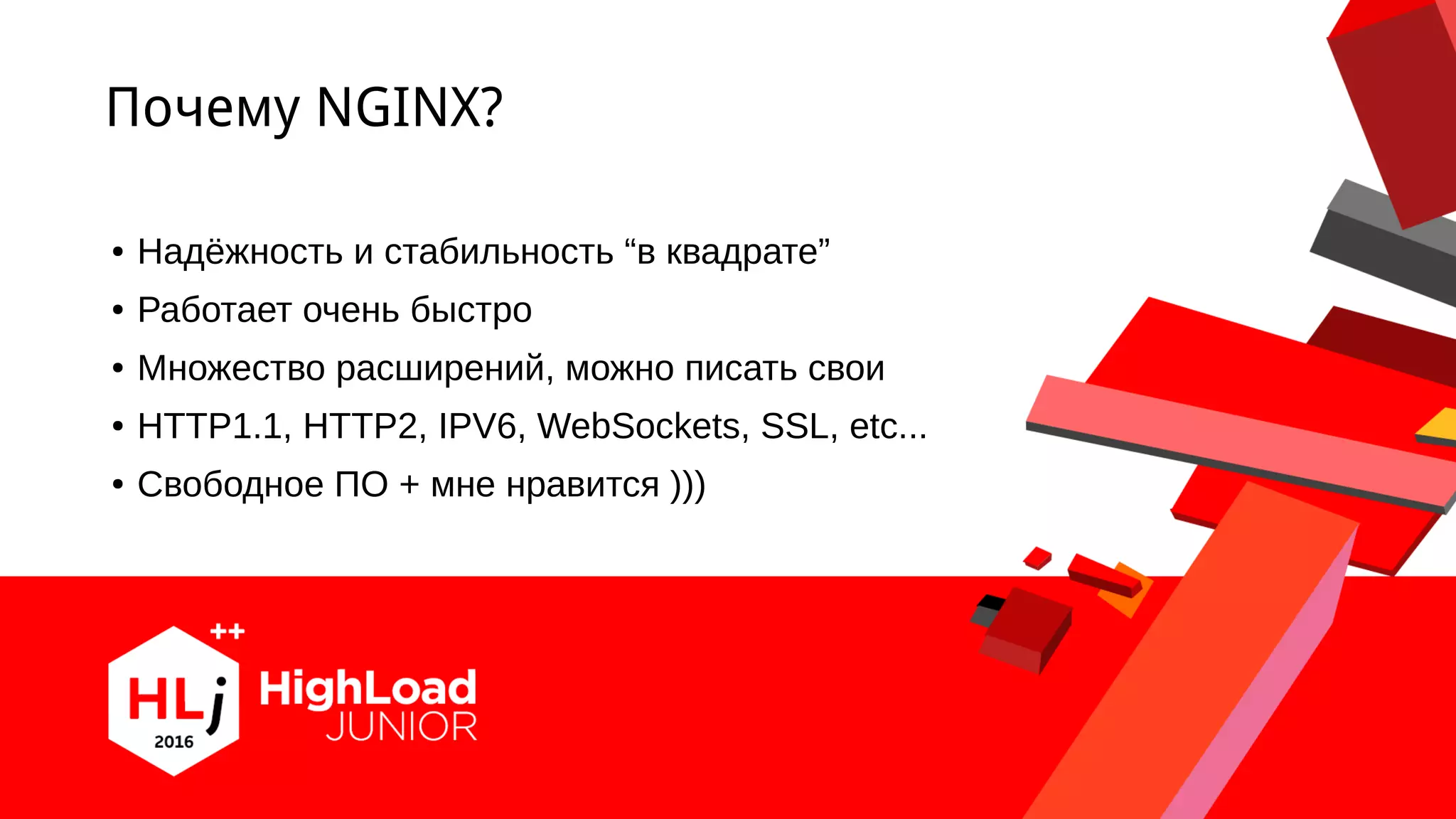 Почему NGINX?

• Надёжность и стабильность "в квадрате"
• Работает очень быстро
• Множество расширений, можно писать свои
• HTTP1.1, HTTP2, IPV6, WebSockets, SSL, etc...
• Свободное ПО + мне нравится )))

++
HLj
2016
HighLoad
JUNIOR